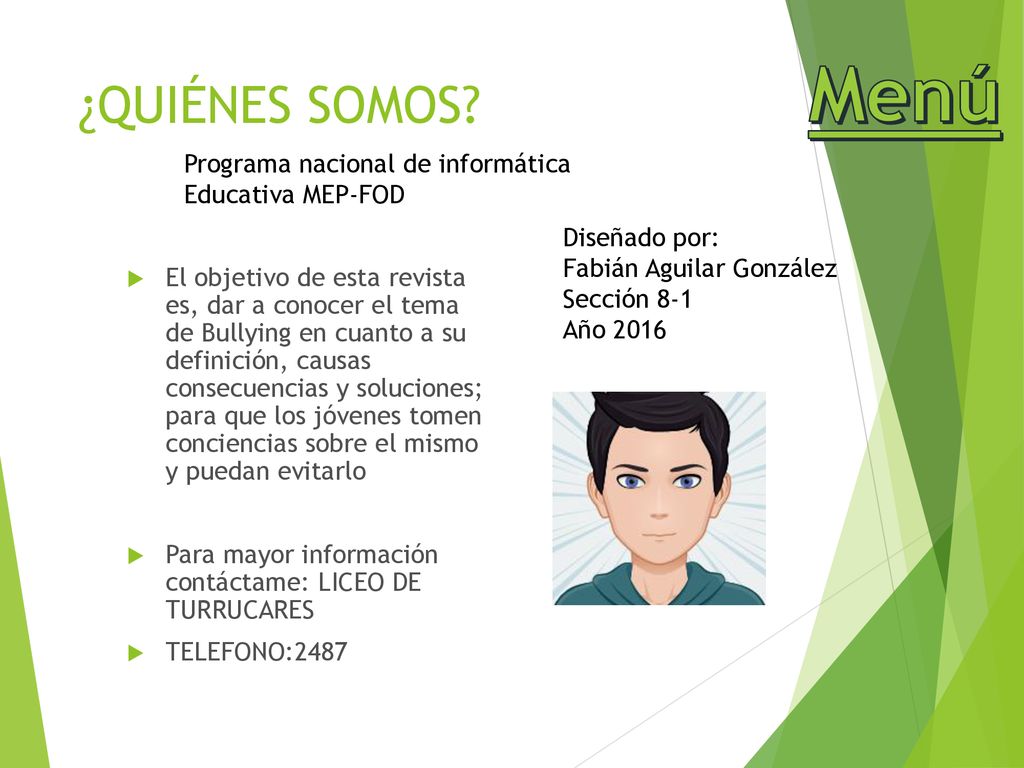 ¿QUIÉNES SOMOS?

Menú

Programa nacional de informática Educativa MEP-FOD

Diseñado por:
Fabián Aguilar González
Sección 8-1
Año 2016

El objetivo de esta revista es, dar a conocer el tema de Bullying en cuanto a su definición, causas consecuencias y soluciones; para que los jóvenes tomen conciencias sobre el mismo y puedan evitarlo

Para mayor información contáctame: LICEO DE TURRUCARES

TELEFONO:2487